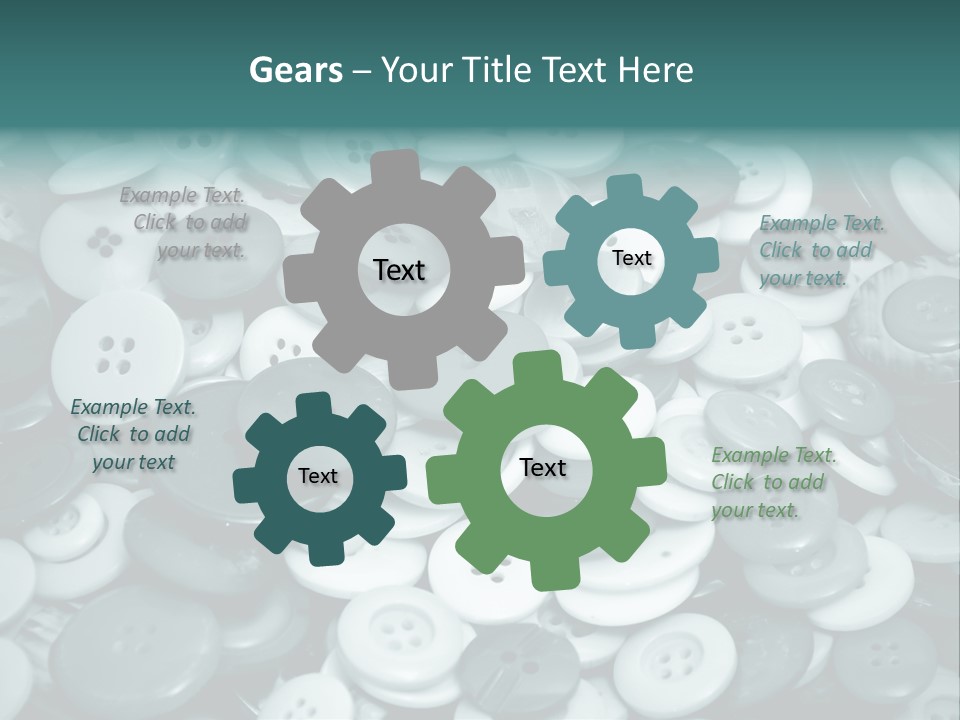 Gears – Your Title Text Here

Example Text. Click to add your text.

Text

Text

Example Text. Click to add your text.

Example Text. Click to add your text

Text

Text

Example Text. Click to add your text.